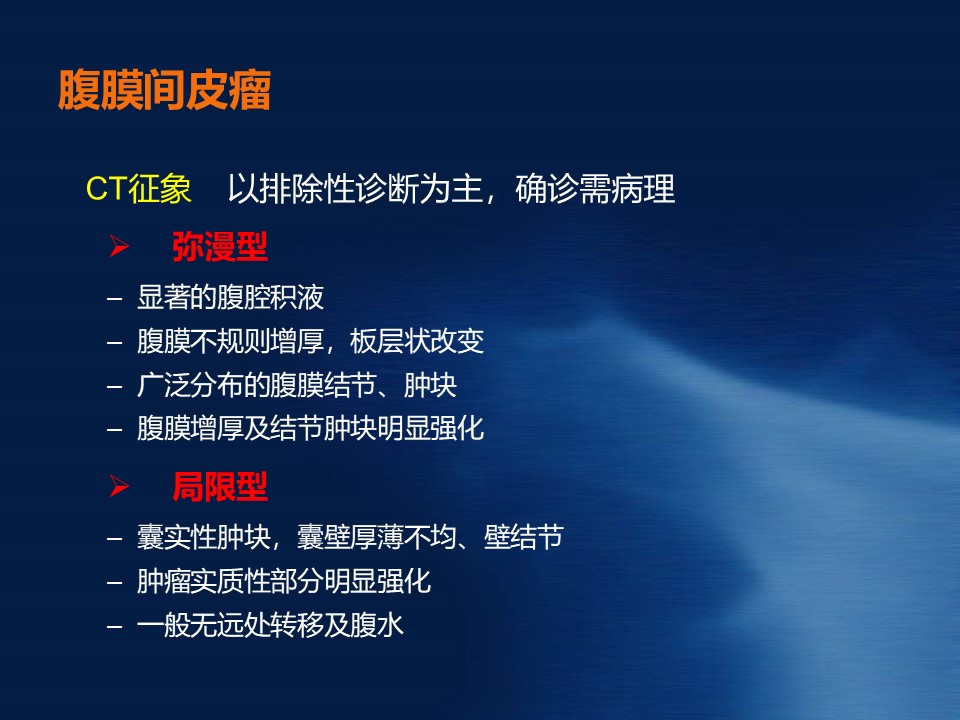 腹膜间皮瘤

CT征象　以排除性诊断为主，确诊需病理

➢ 弥漫型
– 显著的腹腔积液
– 腹膜不规则增厚，板层状改变
– 广泛分布的腹膜结节、肿块
– 腹膜增厚及结节肿块明显强化

➢ 局限型
– 囊实性肿块，囊壁厚薄不均、壁结节
– 肿瘤实质性部分明显强化
– 一般无远处转移及腹水